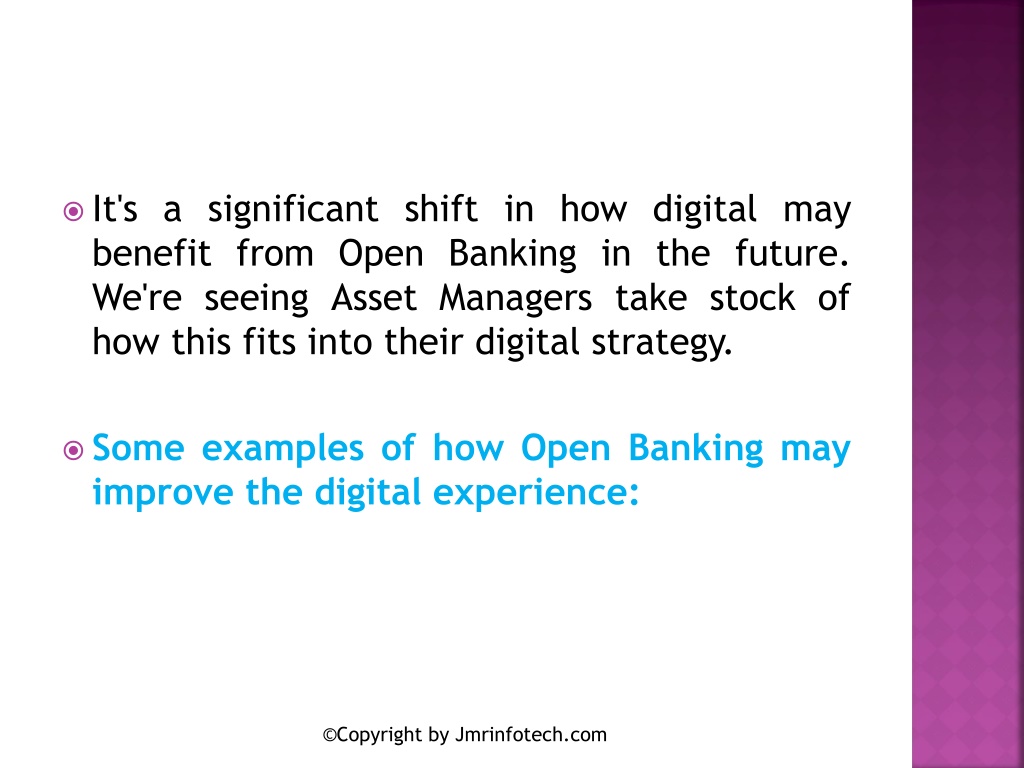 It's a significant shift in how digital may benefit from Open Banking in the future. We're seeing Asset Managers take stock of how this fits into their digital strategy.

Some examples of how Open Banking may improve the digital experience:

©Copyright by Jmrinfotech.com